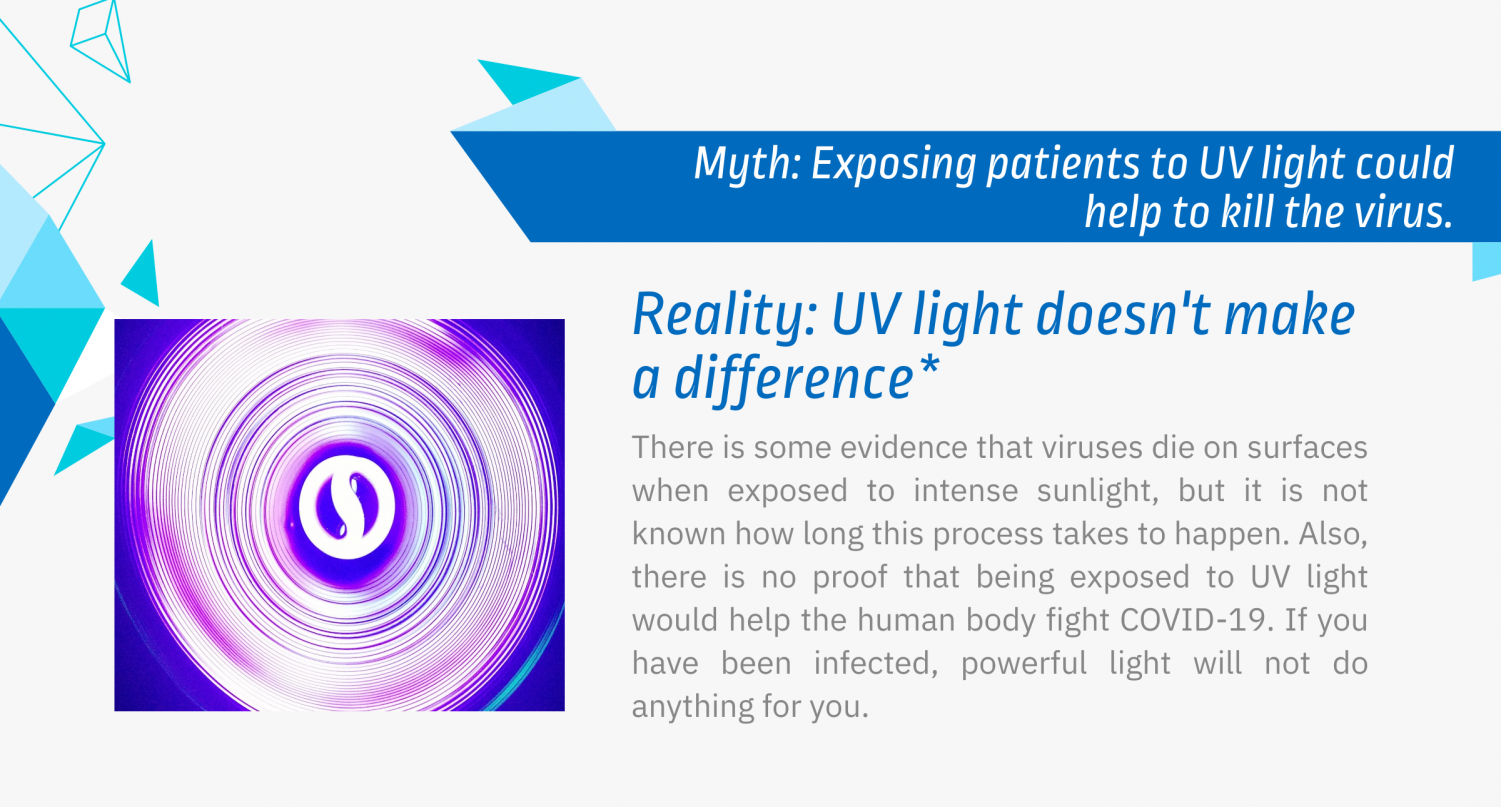 Myth: Exposing patients to UV light could help to kill the virus.

Reality: UV light doesn't make a difference*

There is some evidence that viruses die on surfaces when exposed to intense sunlight, but it is not known how long this process takes to happen. Also, there is no proof that being exposed to UV light would help the human body fight COVID-19. If you have been infected, powerful light will not do anything for you.